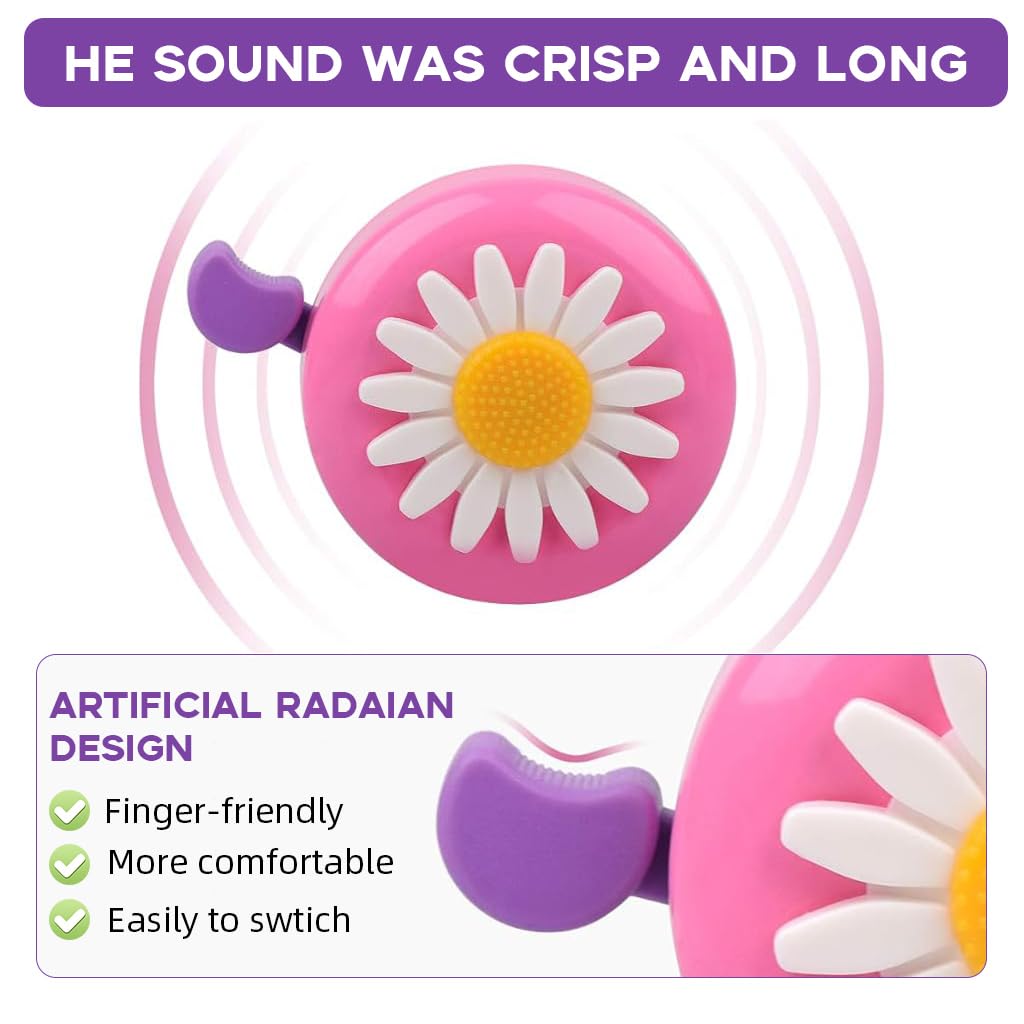 HE SOUND WAS CRISP AND LONG

ARTIFICIAL RADAIAN DESIGN

Finger-friendly
More comfortable
Easily to swtich